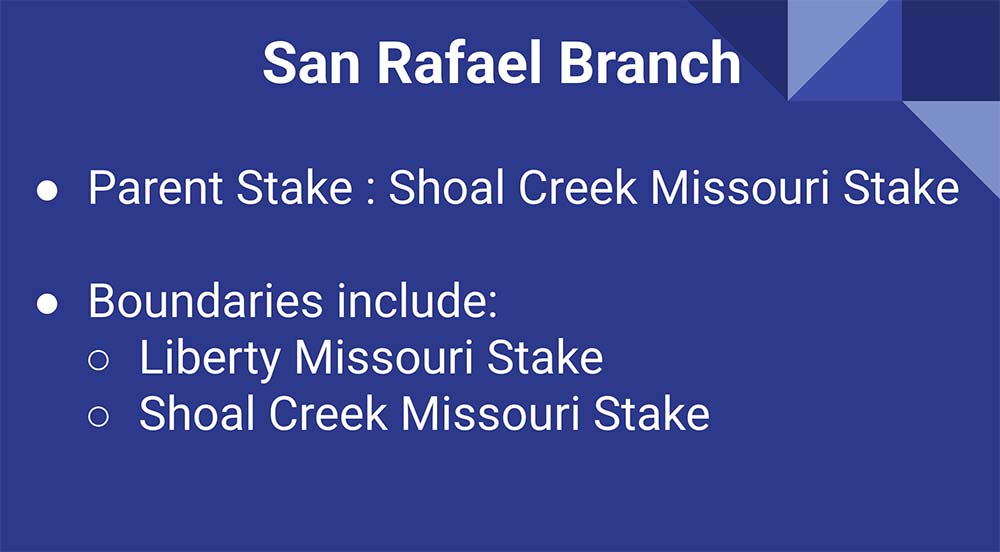 San Rafael Branch

● Parent Stake : Shoal Creek Missouri Stake

● Boundaries include:
○ Liberty Missouri Stake
○ Shoal Creek Missouri Stake